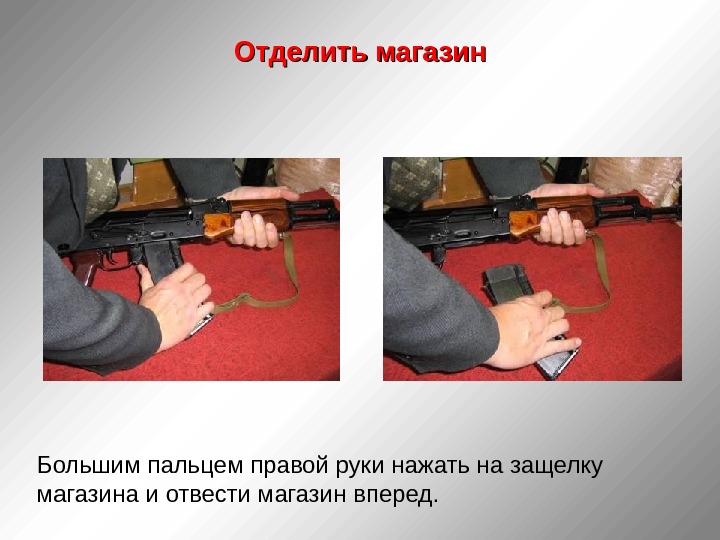 Отделить магазин

Большим пальцем правой руки нажать на защелку магазина и отвести магазин вперед.